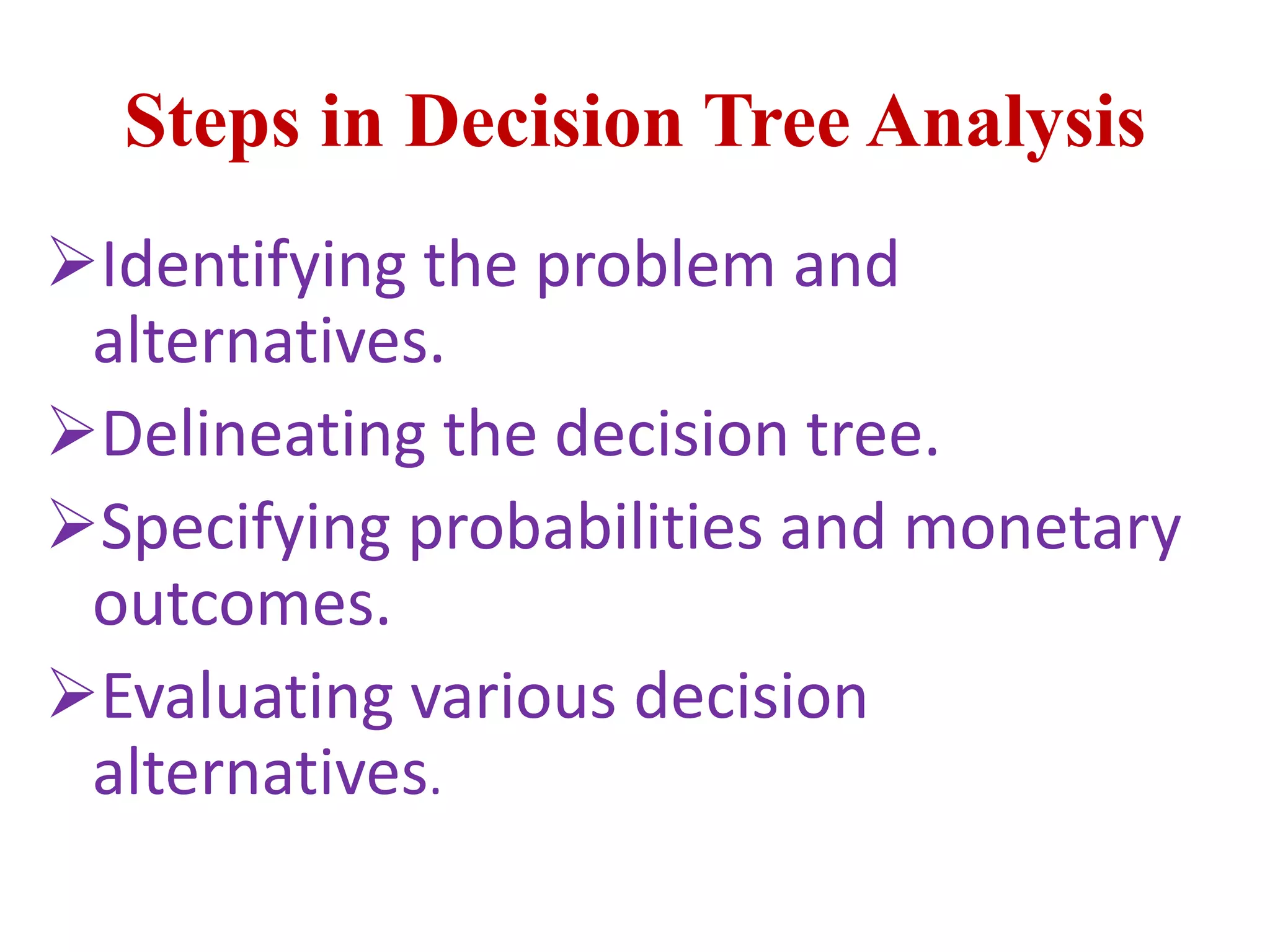 Steps in Decision Tree Analysis

➢Identifying the problem and alternatives.

➢Delineating the decision tree.

➢Specifying probabilities and monetary outcomes.

➢Evaluating various decision alternatives.